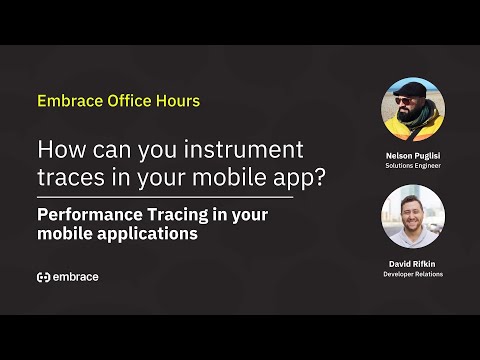 Embrace Office Hours

How can you instrument traces in your mobile app?

Performance Tracing in your mobile applications

embrace

Nelson Puglisi
Solutions Engineer

David Rifkin
Developer Relations